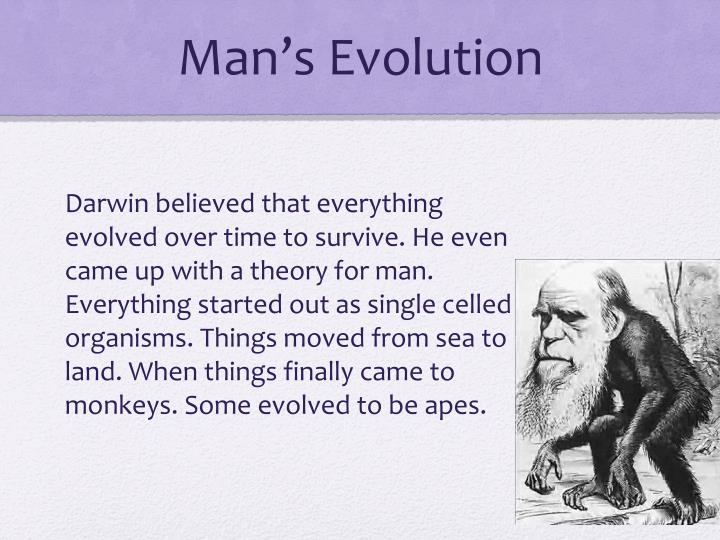 Man’s Evolution

Darwin believed that everything evolved over time to survive. He even came up with a theory for man. Everything started out as single celled organisms. Things moved from sea to land. When things finally came to monkeys. Some evolved to be apes.